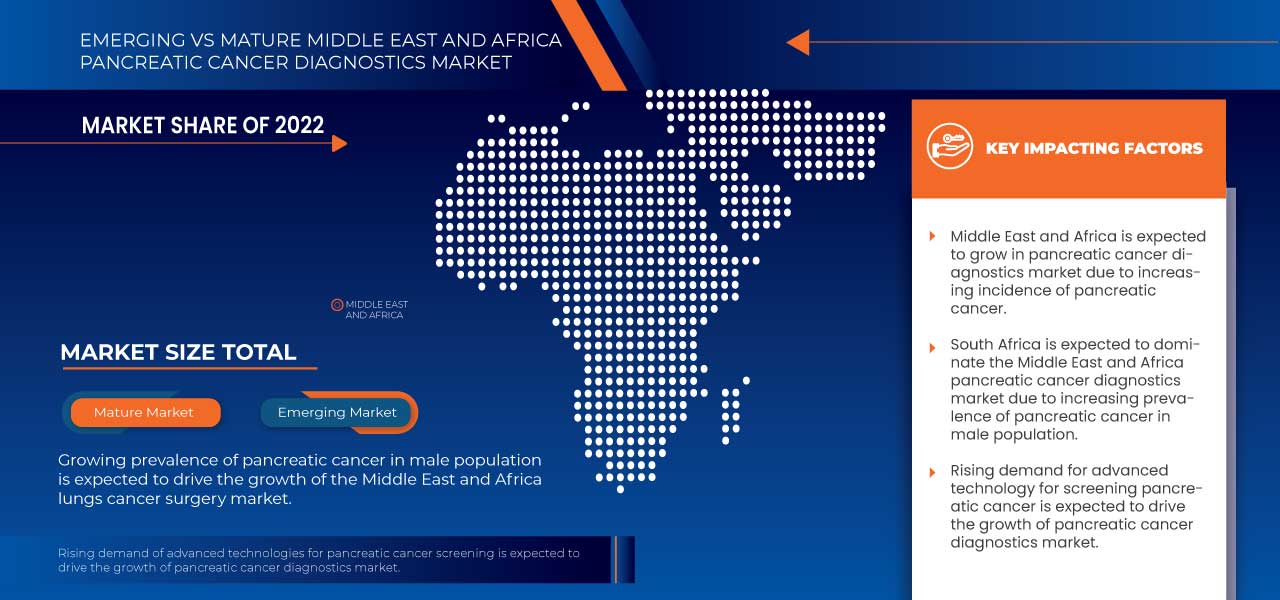 EMERGING VS MATURE MIDDLE EAST AND AFRICA PANCREATIC CANCER DIAGNOSTICS MARKET

MARKET SHARE OF 2022

MIDDLE EAST AND AFRICA

MARKET SIZE TOTAL

Mature Market

Emerging Market

Growing prevalence of pancreatic cancer in male population is expected to drive the growth of the Middle East and Africa lungs cancer surgery market.

Rising demand of advanced technologies for pancreatic cancer screening is expected to drive the growth of pancreatic cancer diagnostics market.

KEY IMPACTING FACTORS

Middle East and Africa is expected to grow in pancreatic cancer diagnostics market due to increasing incidence of pancreatic cancer.

South Africa is expected to dominate the Middle East and Africa pancreatic cancer diagnostics market due to increasing prevalence of pancreatic cancer in male population.

Rising demand for advanced technology for screening pancreatic cancer is expected to drive the growth of pancreatic cancer diagnostics market.